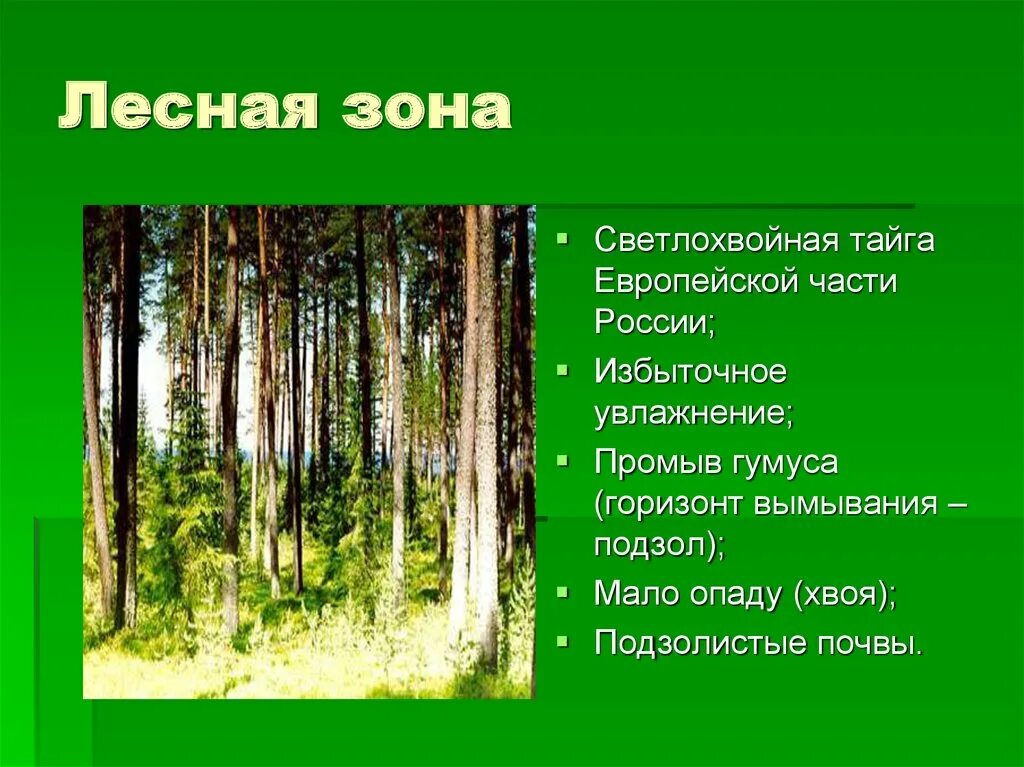 Лесная зона

- Светлохвойная тайга Европейской части России;
- Избыточное увлажнение;
- Промыв гумуса (горизонт вымывания – подзол);
- Мало опаду (хвоя);
- Подзолистые почвы.